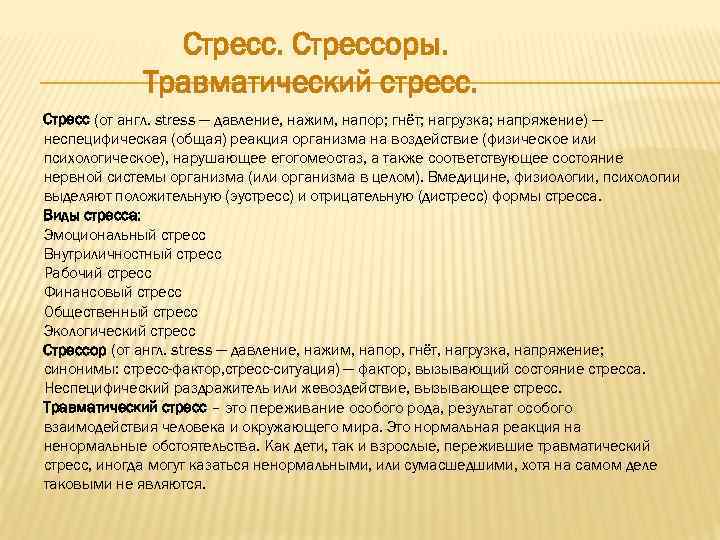 Стресс. Стрессоры. Травматический стресс.

Стресс (от англ. stress — давление, нажим, напор; гнёт; нагрузка; напряжение) — неспецифическая (общая) реакция организма на воздействие (физическое или психологическое), нарушающее егогомеостаз, а также соответствующее состояние нервной системы организма (или организма в целом). Вмедицине, физиологии, психологии выделяют положительную (эустресс) и отрицательную (дистресс) формы стресса.

Виды стресса:
Эмоциональный стресс
Внутриличностный стресс
Рабочий стресс
Финансовый стресс
Общественный стресс
Экологический стресс

Стрессор (от англ. stress — давление, нажим, напор, гнёт, нагрузка, напряжение; синонимы: стресс-фактор,стресс-ситуация) — фактор, вызывающий состояние стресса. Неспецифический раздражитель или жевоздействие, вызывающее стресс.

Травматический стресс – это переживание особого рода, результат особого взаимодействия человека и окружающего мира. Это нормальная реакция на ненормальные обстоятельства. Как дети, так и взрослые, пережившие травматический стресс, иногда могут казаться ненормальными, или сумасшедшими, хотя на самом деле таковыми не являются.